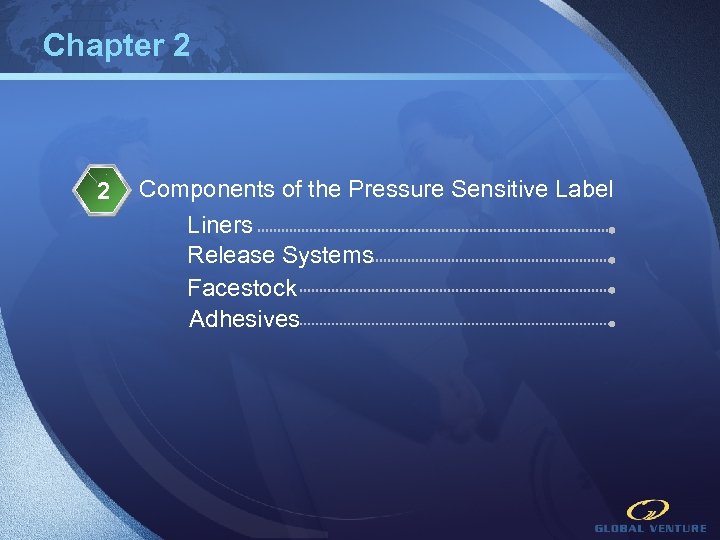 Chapter 2

2 Components of the Pressure Sensitive Label

Liners

Release Systems

Facestock

Adhesives

GLOBAL VENTURE